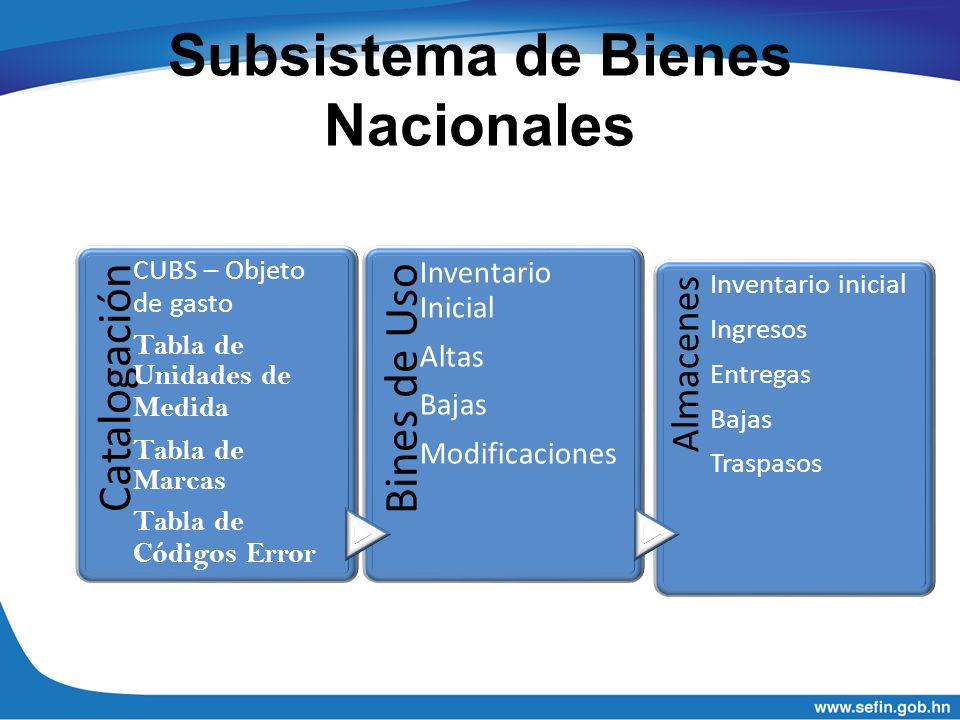 Subsistema de Bienes Nacionales

Catalogación

CUBS – Objeto de gasto

Tabla de Unidades de Medida

Tabla de Marcas

Tabla de Códigos Error

Bines de Uso

Inventario Inicial

Altas

Bajas

Modificaciones

Almacenes

Inventario inicial

Ingresos

Entregas

Bajas

Traspasos

www.sefin.gob.hn